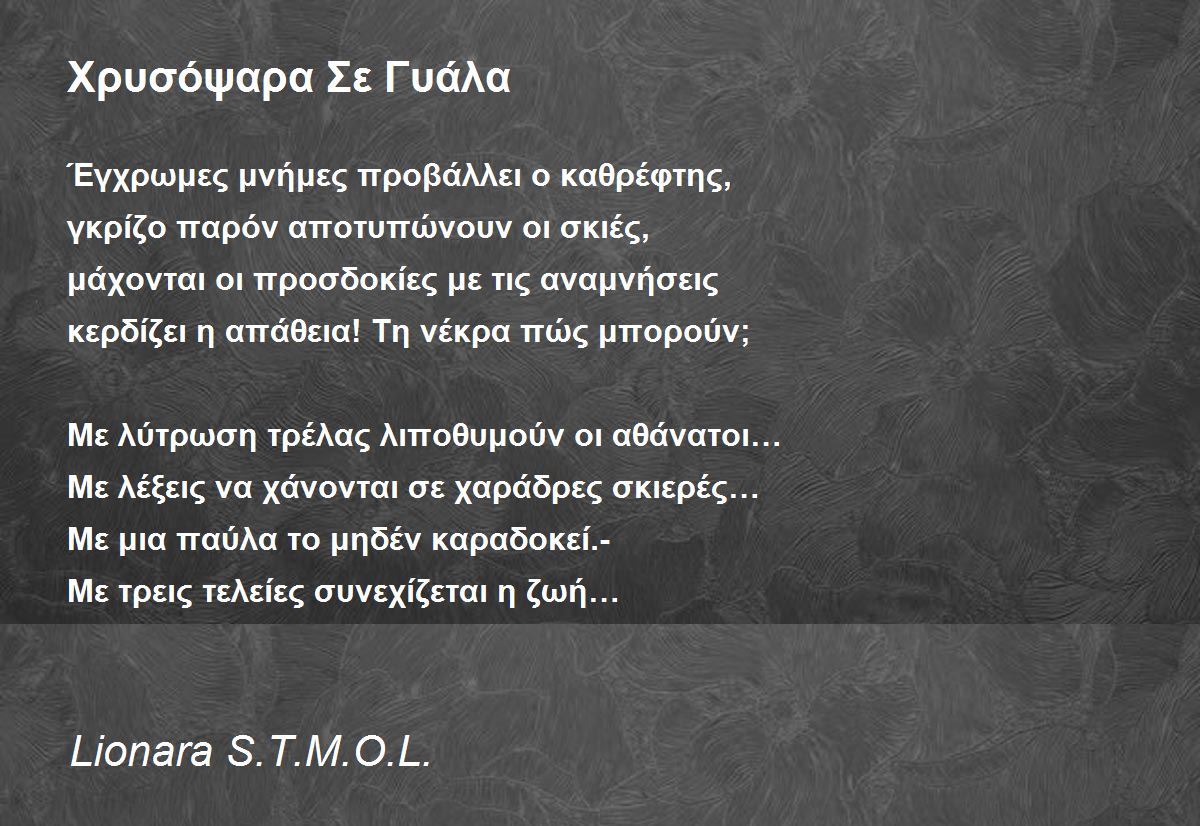 Χρυσόψαρα Σε Γυάλα

Έγχρωμες μνήμες προβάλλει ο καθρέφτης,
γκρίζο παρόν αποτυπώνουν οι σκιές,
μάχονται οι προσδοκίες με τις αναμνήσεις
κερδίζει η απάθεια! Τη νέκρα πώς μπορούν;

Με λύτρωση τρέλας λιποθυμούν οι αθάνατοι…
Με λέξεις να χάνονται σε χαράδρες σκιερές…
Με μια παύλα το μηδέν καραδοκεί.-
Με τρεις τελείες συνεχίζεται η ζωή…

Lionara S.T.M.O.L.